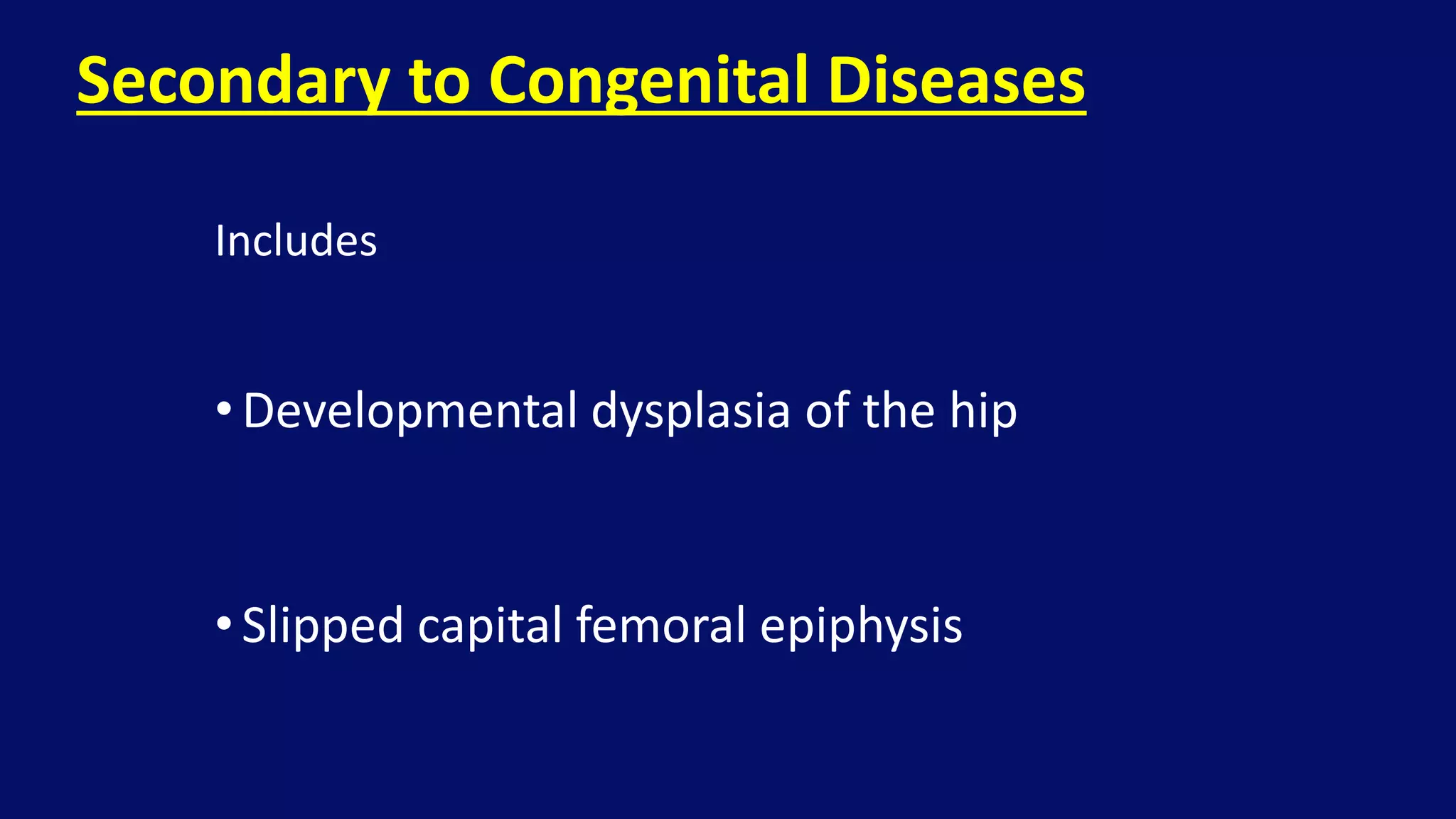 Secondary to Congenital Diseases

Includes

• Developmental dysplasia of the hip

• Slipped capital femoral epiphysis